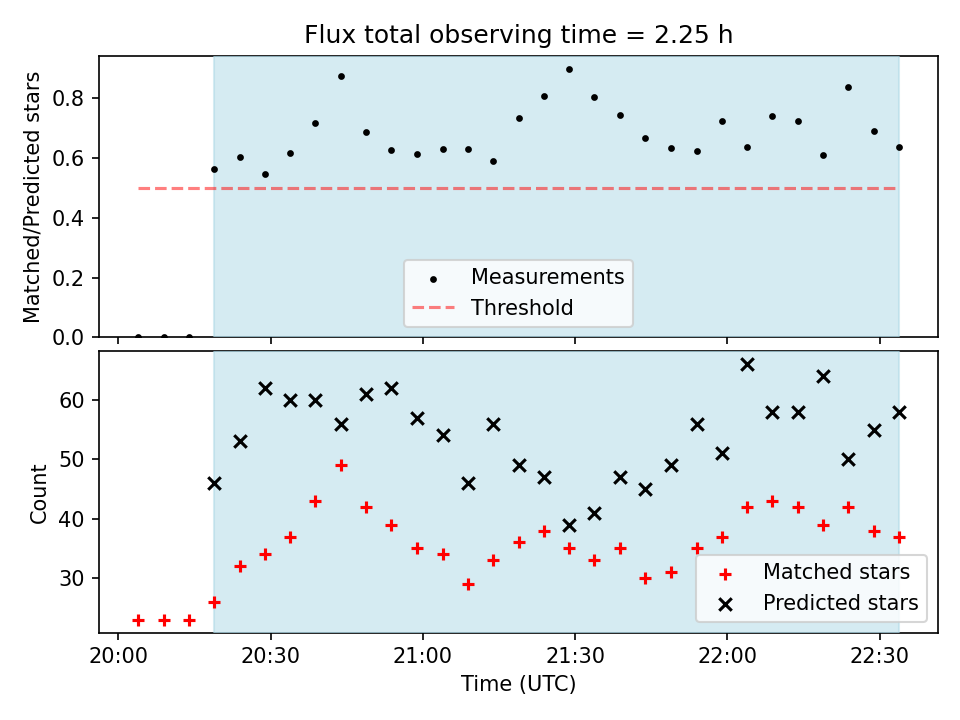 Flux total observing time = 2.25 h

Matched/Predicted stars

0.8
0.6
0.4
0.2
0.0

Measurements
Threshold

Count

60
50
40
30

Matched stars
Predicted stars

20:00
20:30
21:00
21:30
22:00
22:30

Time (UTC)